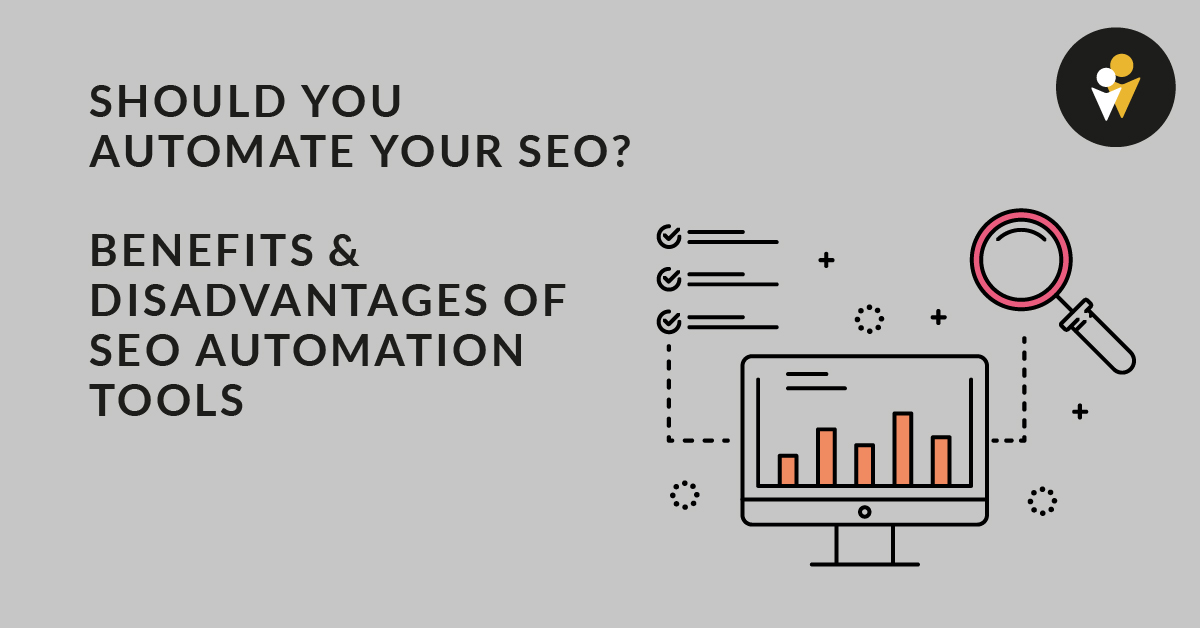 SHOULD YOU AUTOMATE YOUR SEO?

BENEFITS & DISADVANTAGES OF SEO AUTOMATION TOOLS